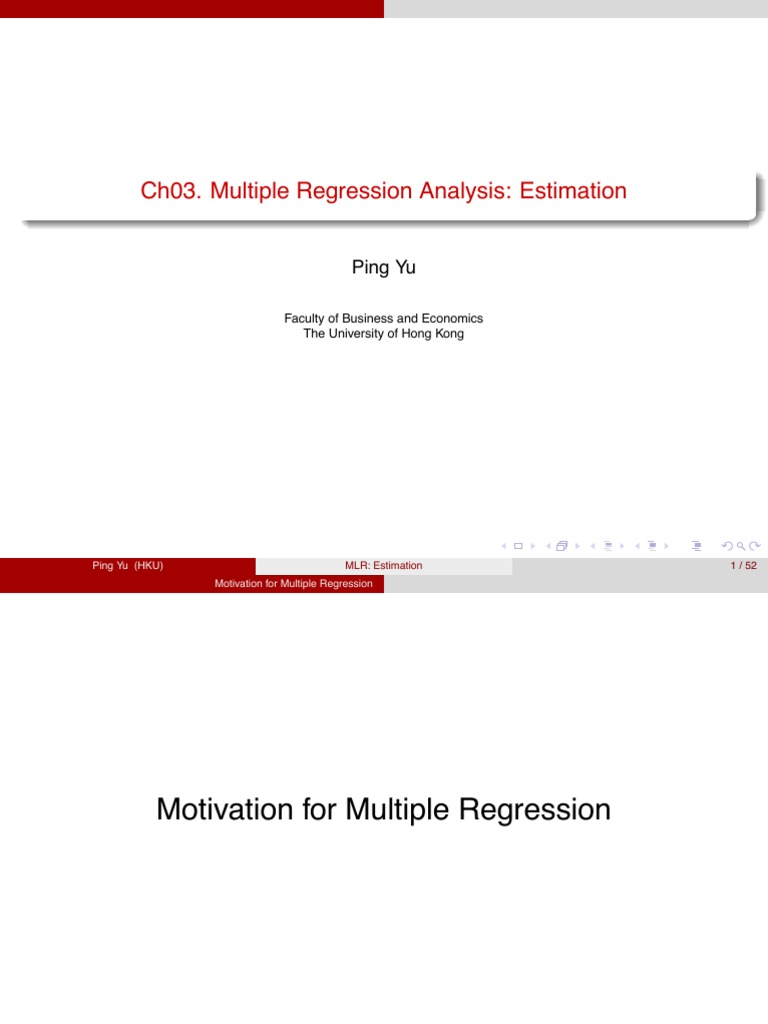 Ch03. Multiple Regression Analysis: Estimation

Ping Yu

Faculty of Business and Economics
The University of Hong Kong

Ping Yu (HKU) MLR: Estimation 1 / 52

Motivation for Multiple Regression

Motivation for Multiple Regression